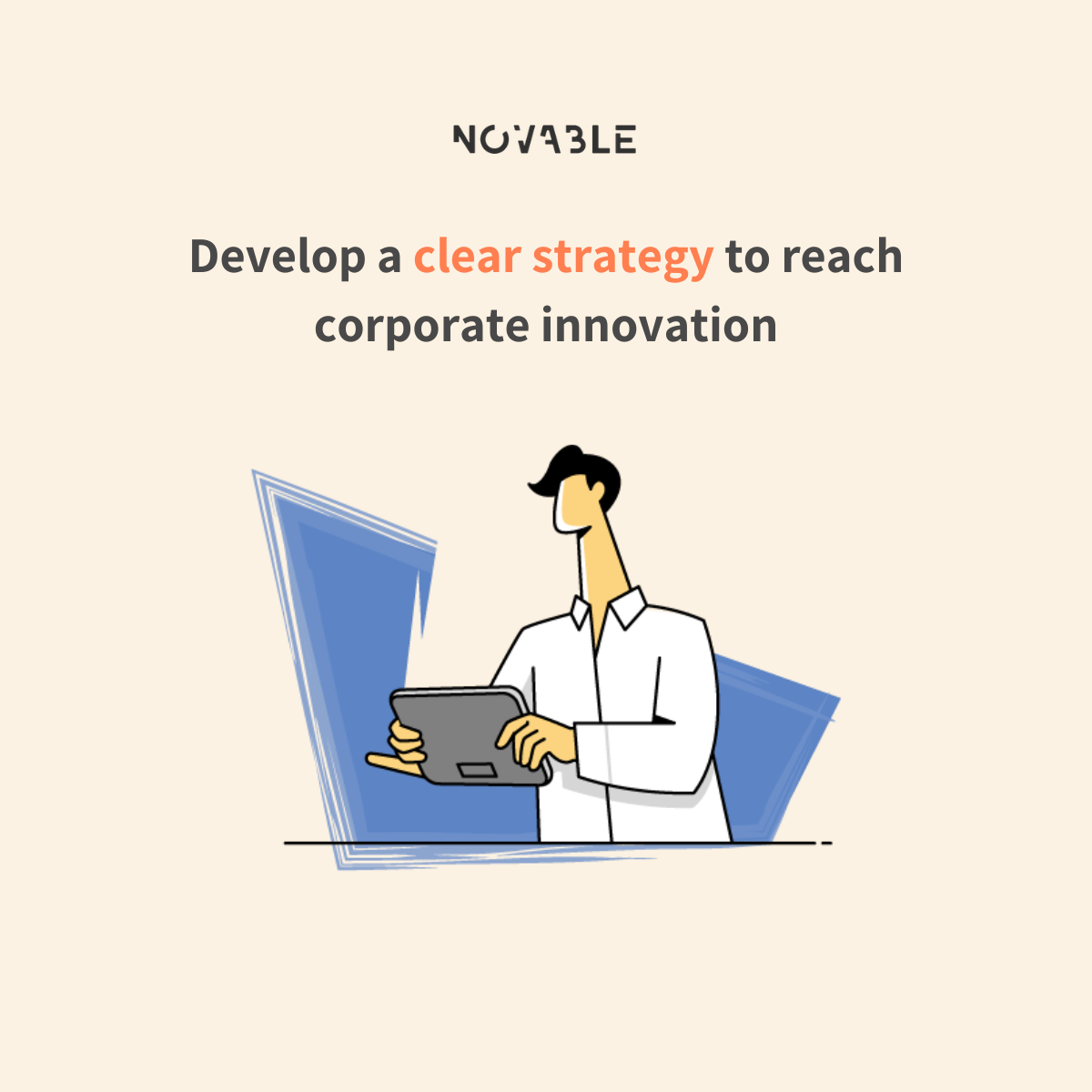 NOVABLE

Develop a clear strategy to reach corporate innovation